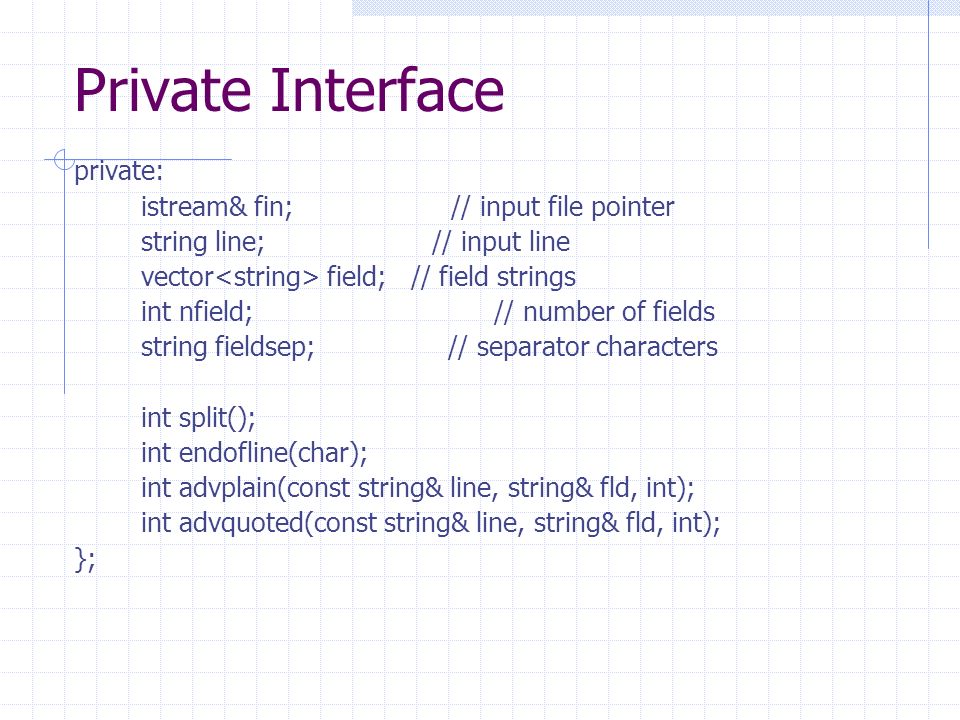 Private Interface

private:
istream& fin; // input file pointer
string line; // input line
vector<string> field; // field strings
int nfield; // number of fields
string fieldsep; // separator characters

int split();
int endofline(char);
int advplain(const string& line, string& fld, int);
int advquoted(const string& line, string& fld, int);
};